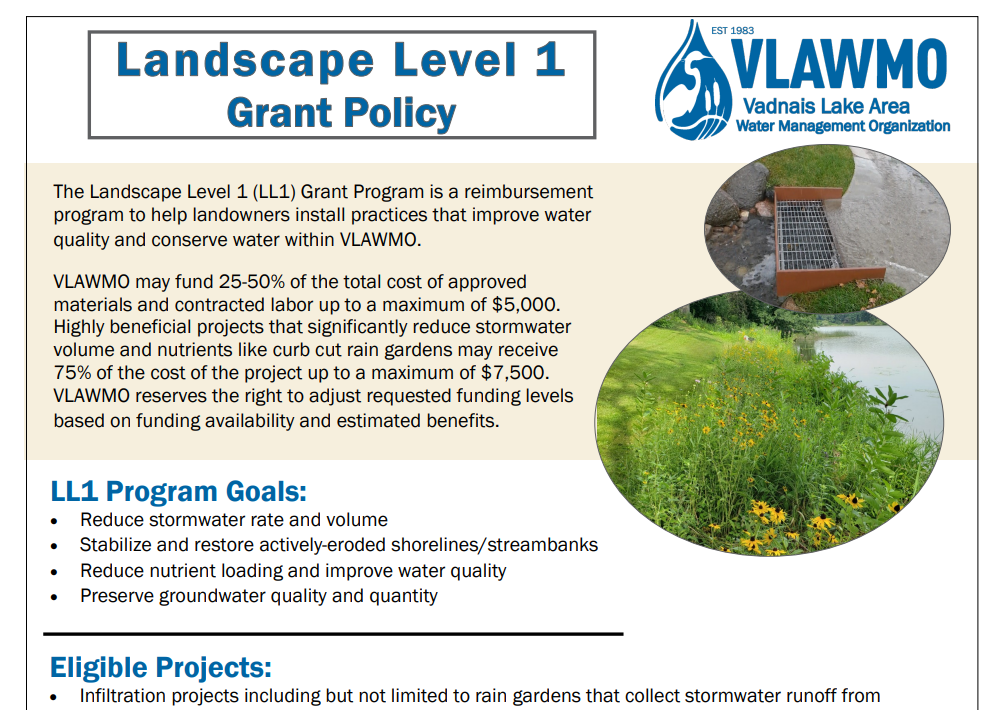 Landscape Level 1
Grant Policy

EST 1983
VLAWMO
Vadnais Lake Area
Water Management Organization

The Landscape Level 1 (LL1) Grant Program is a reimbursement program to help landowners install practices that improve water quality and conserve water within VLAWMO.

VLAWMO may fund 25-50% of the total cost of approved materials and contracted labor up to a maximum of $5,000. Highly beneficial projects that significantly reduce stormwater volume and nutrients like curb cut rain gardens may receive 75% of the cost of the project up to a maximum of $7,500. VLAWMO reserves the right to adjust requested funding levels based on funding availability and estimated benefits.

LL1 Program Goals:
• Reduce stormwater rate and volume
• Stabilize and restore actively-eroded shorelines/streambanks
• Reduce nutrient loading and improve water quality
• Preserve groundwater quality and quantity

Eligible Projects:
• Infiltration projects including but not limited to rain gardens that collect stormwater runoff from